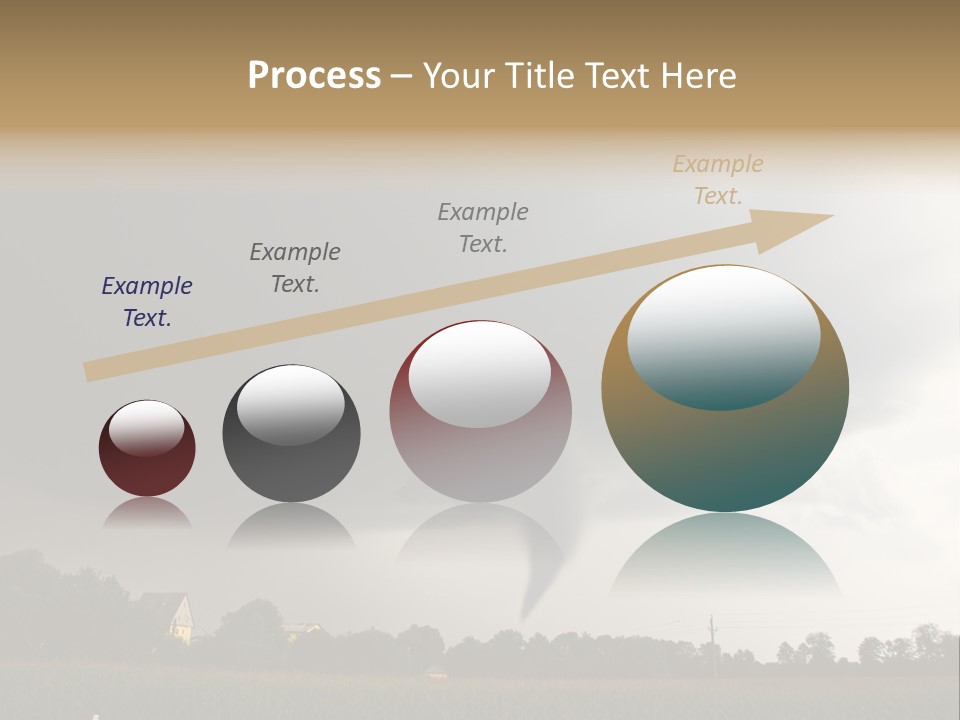 Process – Your Title Text Here

Example Text.

Example Text.

Example Text.

Example Text.